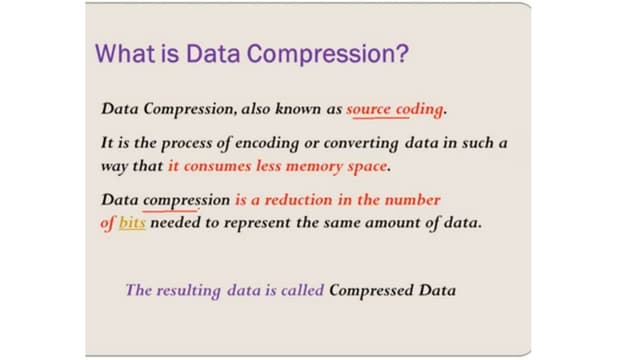 What is Data Compression?

Data Compression, also known as source coding.

It is the process of encoding or converting data in such a way that it consumes less memory space.

Data compression is a reduction in the number of bits needed to represent the same amount of data.

The resulting data is called Compressed Data